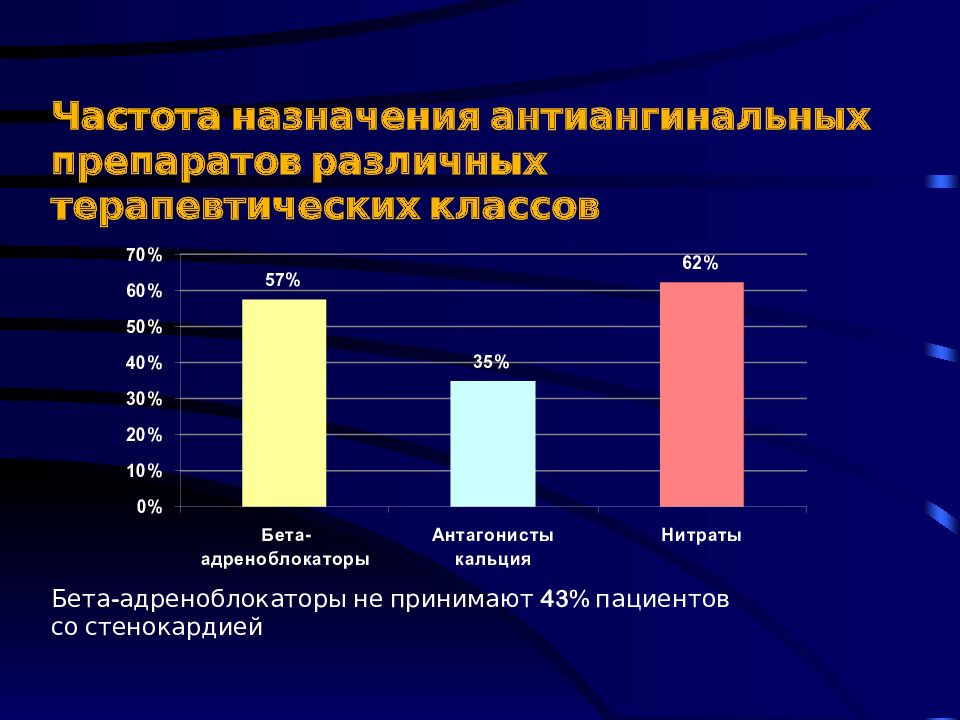 Частота назначения антиангинальных препаратов различных терапевтических классов

70%
60%
50%
40%
30%
20%
10%
0%

57%
35%
62%

Бета-адреноблокаторы
Антагонисты кальция
Нитраты

Бета-адреноблокаторы не принимают 43% пациентов со стенокардией